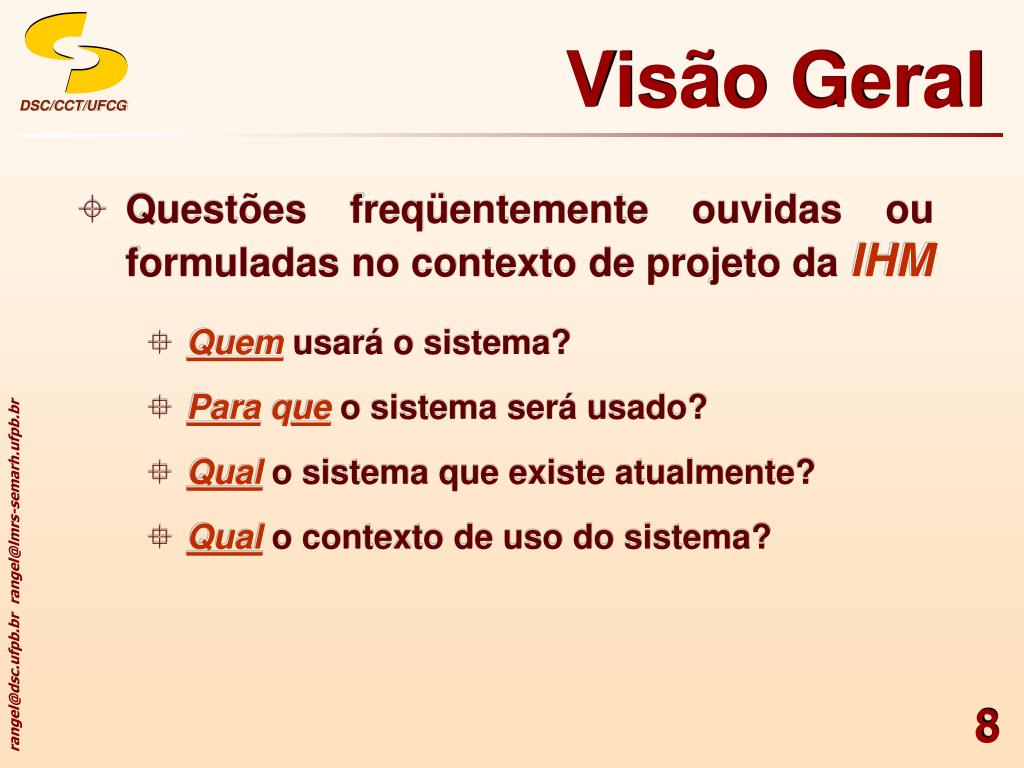 DSC/CCT/UFCG

Visão Geral

Questões freqüentemente ouvidas ou formuladas no contexto de projeto da IHM

Quem usará o sistema?

Para que o sistema será usado?

Qual o sistema que existe atualmente?

Qual o contexto de uso do sistema?

rangel@dsc.ufpb.br rangel@lmrs-semarh.ufpb.br

8